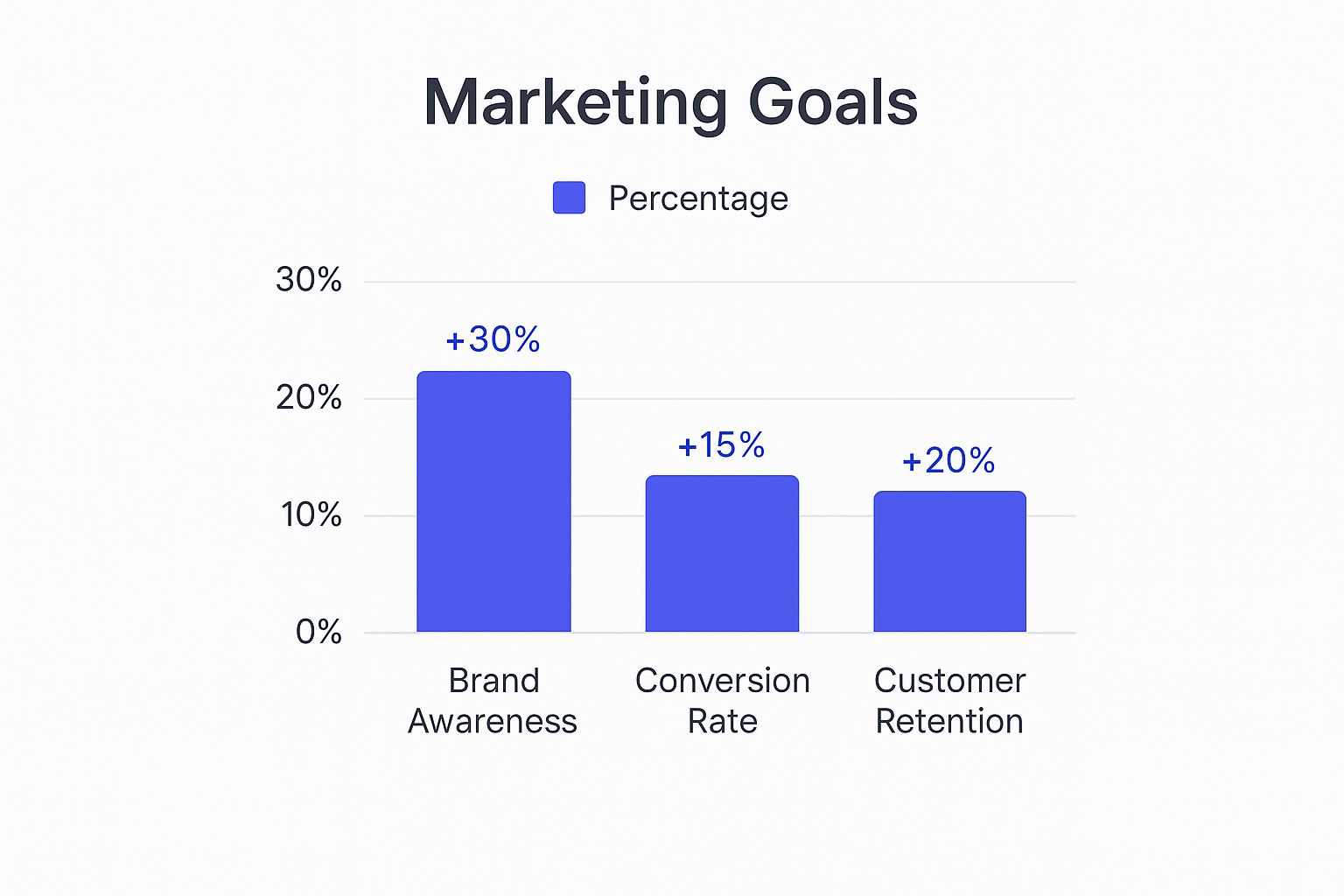 Marketing Goals

Percentage

30%
20%
10%
0%

+30%
+15%
+20%

Brand Awareness
Conversion Rate
Customer Retention